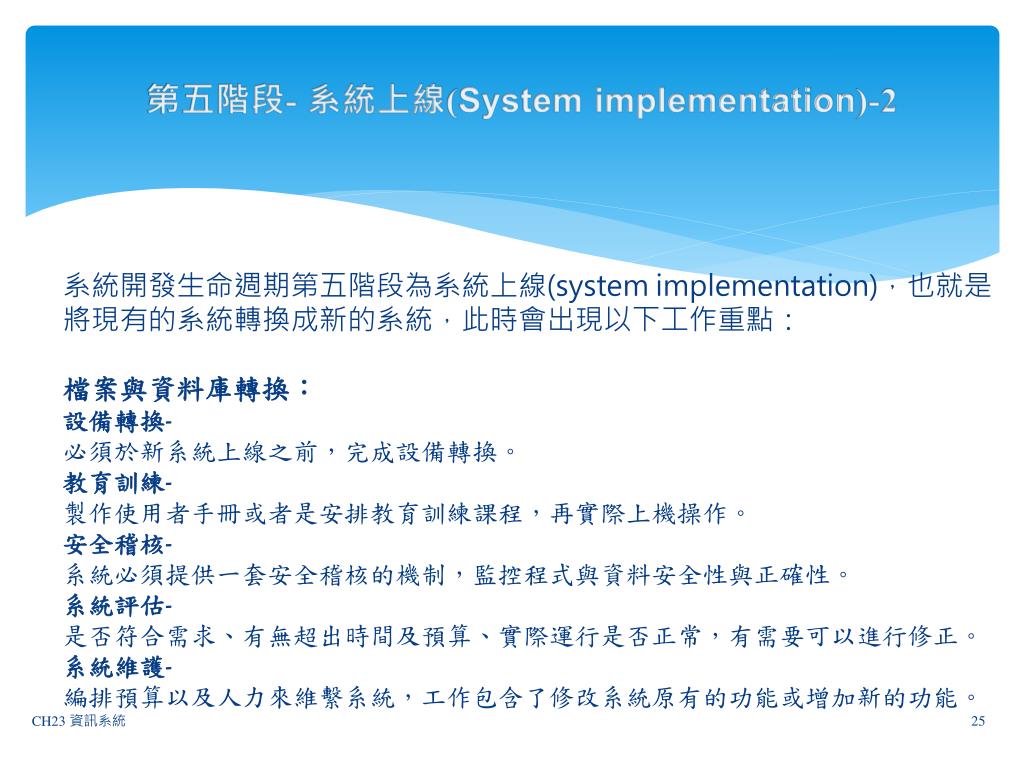 第五階段- 系統上線(System implementation)-2

系統開發生命週期第五階段為系統上線(system implementation)，也就是將現有的系統轉換成新的系統，此時會出現以下工作重點：

檔案與資料庫轉換：
設備轉換-
必須於新系統上線之前，完成設備轉換。
教育訓練-
製作使用者手冊或者是安排教育訓練課程，再實際上機操作。
安全稽核-
系統必須提供一套安全稽核的機制，監控程式與資料安全性與正確性。
系統評估-
是否符合需求、有無超出時間及預算、實際運行是否正常，有需要可以進行修正。
系統維護-
編排預算以及人力來維繫系統，工作包含了修改系統原有的功能或增加新的功能。

CH23 資訊系統
25